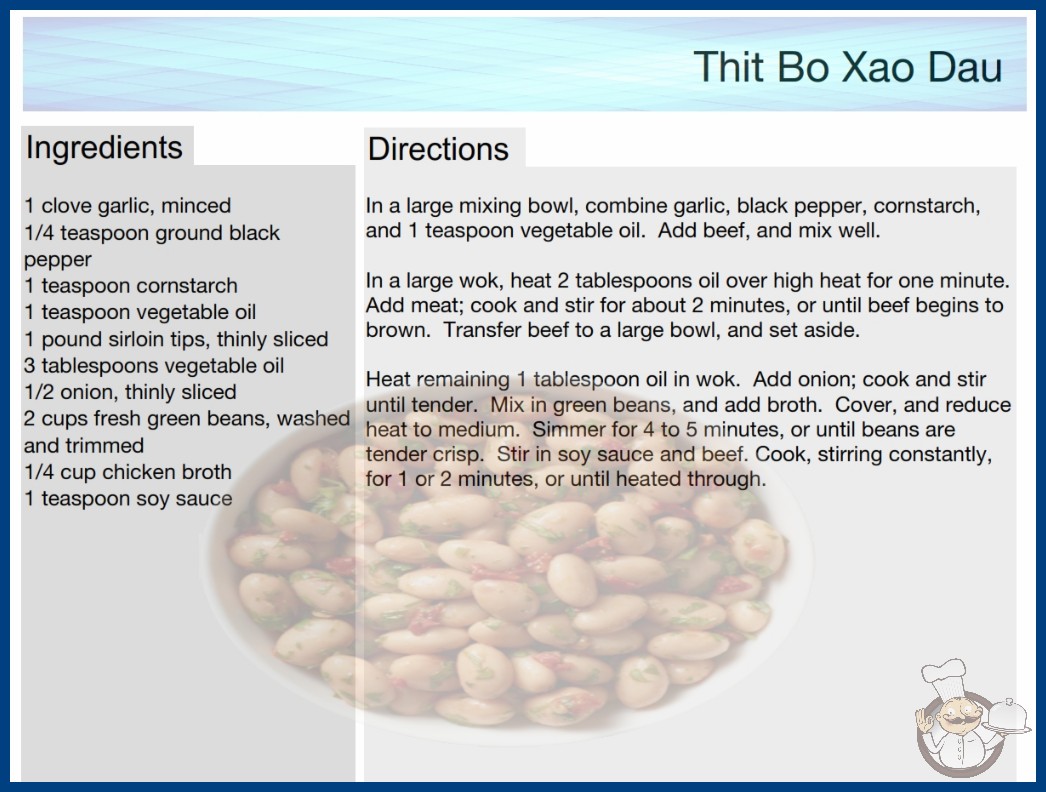 Thit Bo Xao Dau

Ingredients

1 clove garlic, minced
1/4 teaspoon ground black pepper
1 teaspoon cornstarch
1 teaspoon vegetable oil
1 pound sirloin tips, thinly sliced
3 tablespoons vegetable oil
1/2 onion, thinly sliced
2 cups fresh green beans, washed and trimmed
1/4 cup chicken broth
1 teaspoon soy sauce

Directions

In a large mixing bowl, combine garlic, black pepper, cornstarch, and 1 teaspoon vegetable oil. Add beef, and mix well.

In a large wok, heat 2 tablespoons oil over high heat for one minute. Add meat; cook and stir for about 2 minutes, or until beef begins to brown. Transfer beef to a large bowl, and set aside.

Heat remaining 1 tablespoon oil in wok. Add onion; cook and stir until tender. Mix in green beans, and add broth. Cover, and reduce heat to medium. Simmer for 4 to 5 minutes, or until beans are tender crisp. Stir in soy sauce and beef. Cook, stirring constantly, for 1 or 2 minutes, or until heated through.